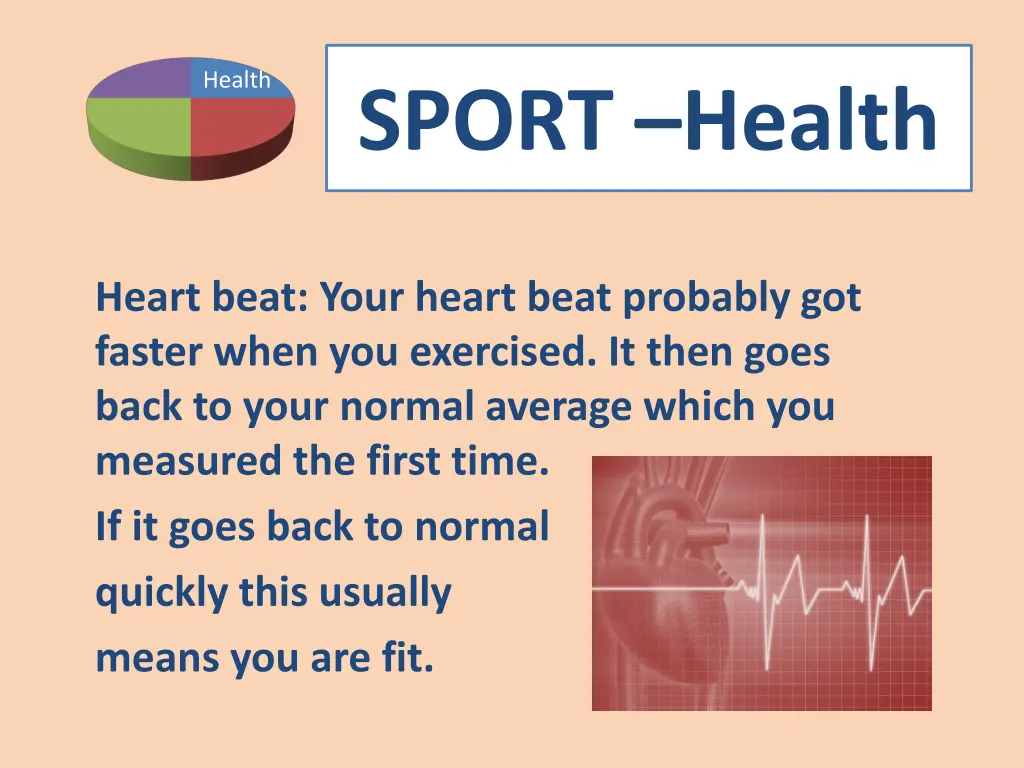 Health

SPORT –Health

Heart beat: Your heart beat probably got faster when you exercised. It then goes back to your normal average which you measured the first time.

If it goes back to normal quickly this usually means you are fit.